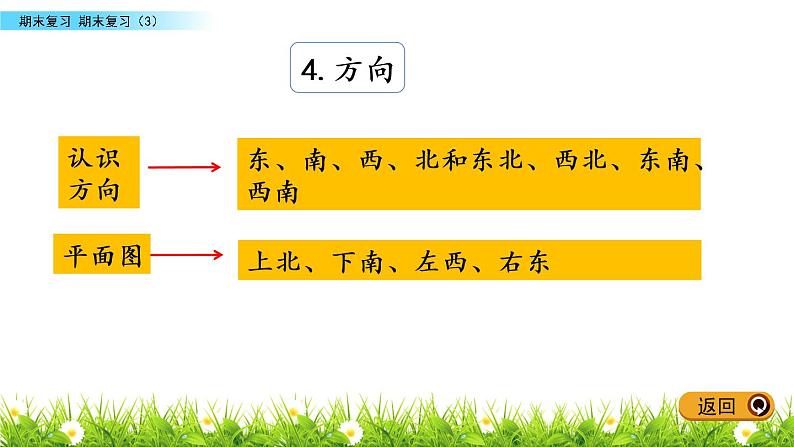 期末复习 期末复习（3）

4. 方向

认识方向

东、南、西、北和东北、西北、东南、西南

平面图

上北、下南、左西、右东

返回